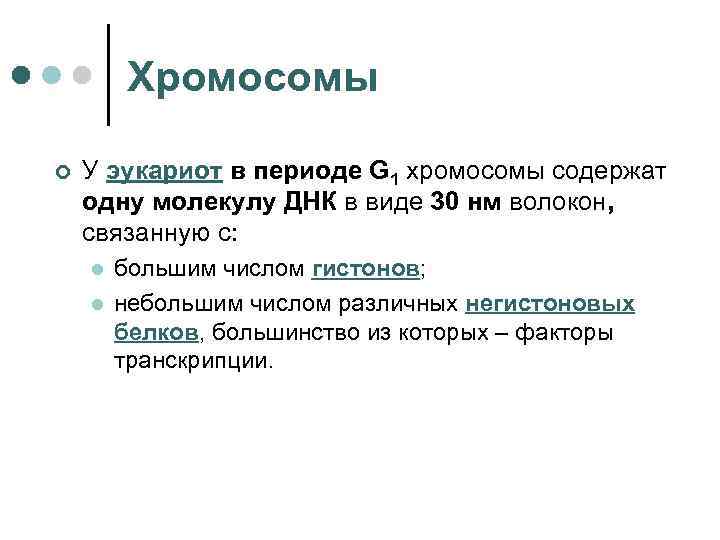 Хромосомы

У эукариот в периоде $G_1$ хромосомы содержат одну молекулу ДНК в виде 30 нм волокон, связанную с:

большим числом гистонов;

небольшим числом различных негистоновых белков, большинство из которых – факторы транскрипции.